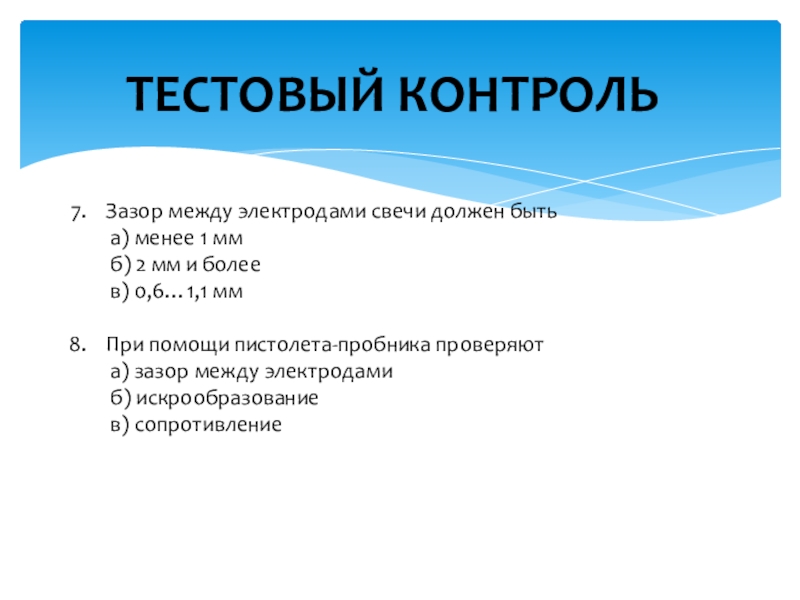 ТЕСТОВЫЙ КОНТРОЛЬ

7. Зазор между электродами свечи должен быть
а) менее 1 мм
б) 2 мм и более
в) 0,6…1,1 мм

8. При помощи пистолета-пробника проверяют
а) зазор между электродами
б) искрообразование
в) сопротивление